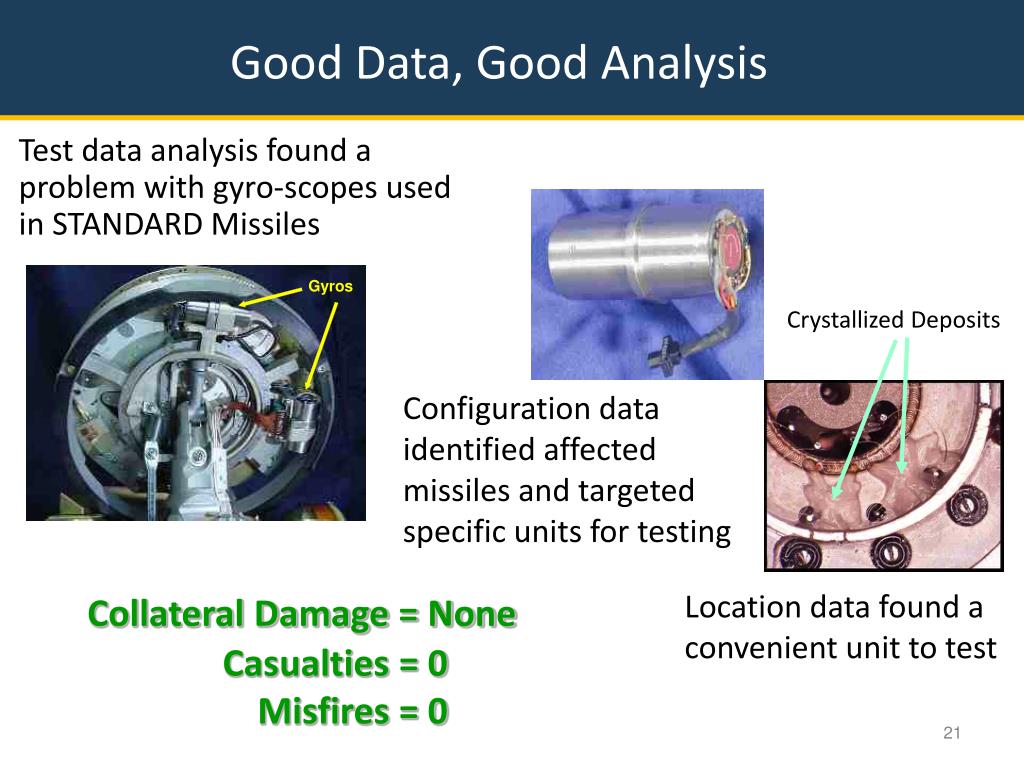 Good Data, Good Analysis

Test data analysis found a problem with gyro-scopes used in STANDARD Missiles

Gyros

Crystallized Deposits

Configuration data identified affected missiles and targeted specific units for testing

Collateral Damage = None
Casualties = 0
Misfires = 0

Location data found a convenient unit to test

21